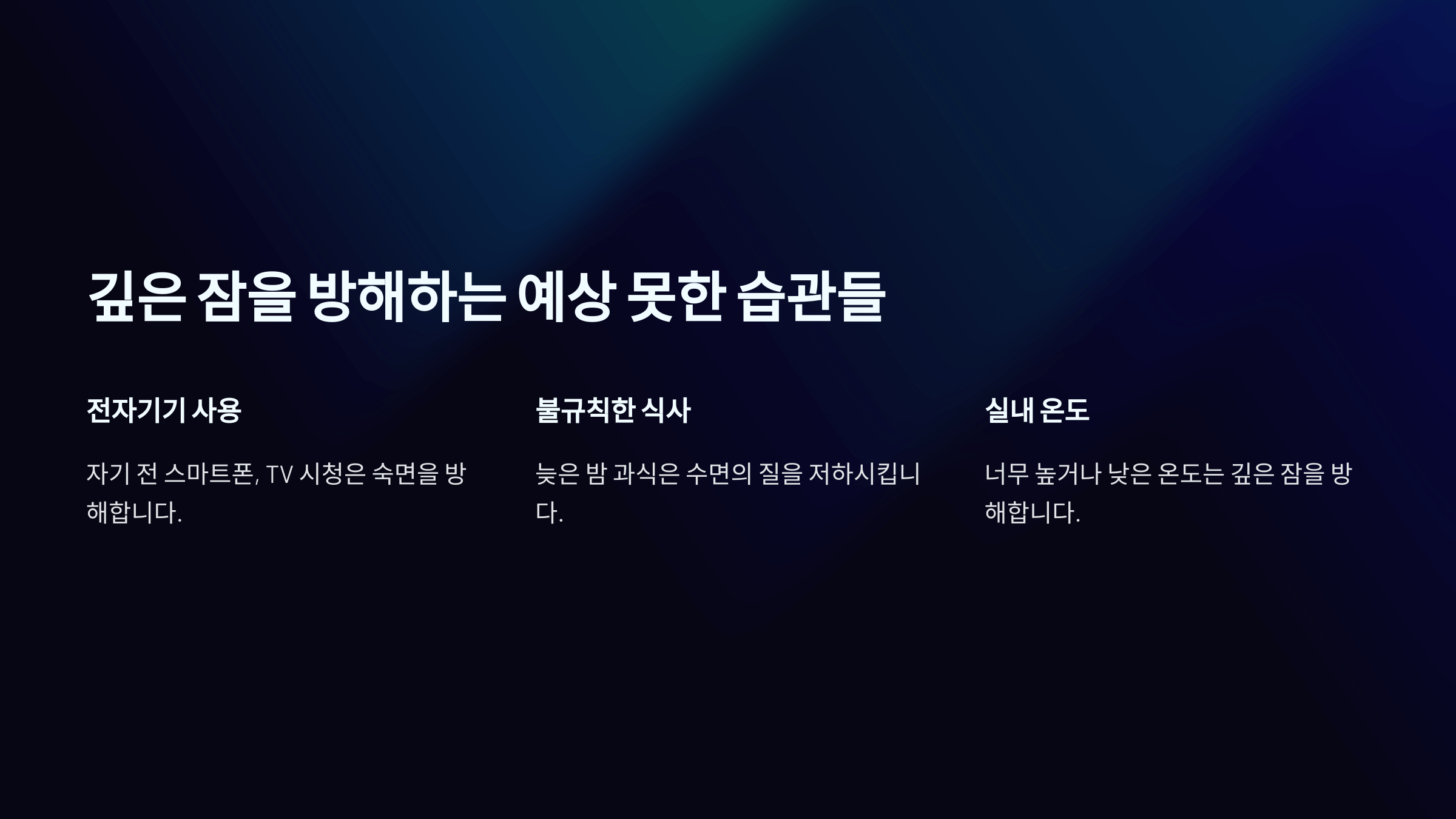 깊은 잠을 방해하는 예상 못한 습관들

전자기기 사용

자기 전 스마트폰, TV 시청은 숙면을 방해합니다.

불규칙한 식사

늦은 밤 과식은 수면의 질을 저하시킵니다.

실내 온도

너무 높거나 낮은 온도는 깊은 잠을 방해합니다.